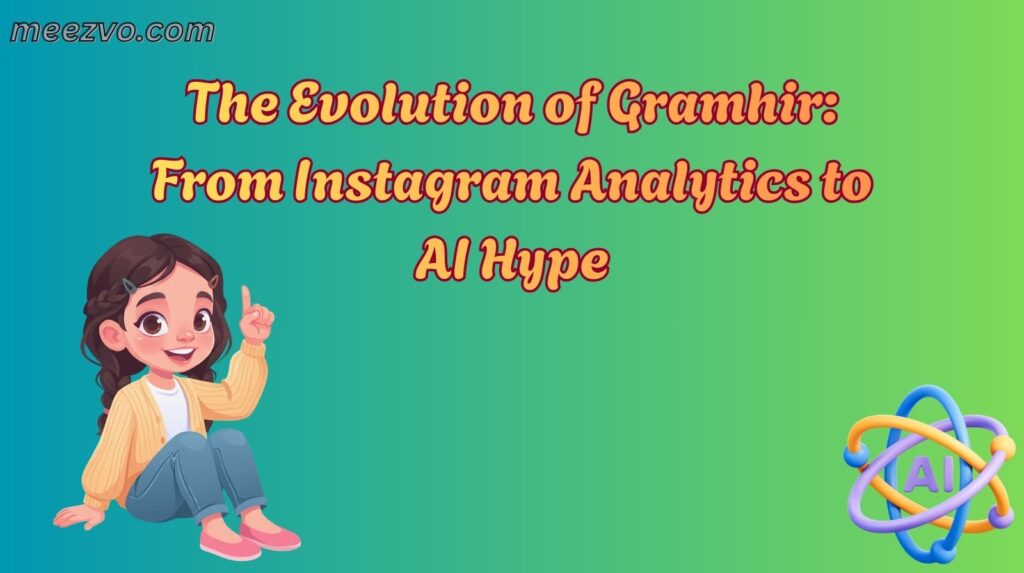 meezvo.com

The Evolution of Gramhir: From Instagram Analytics to AI Hype

AI